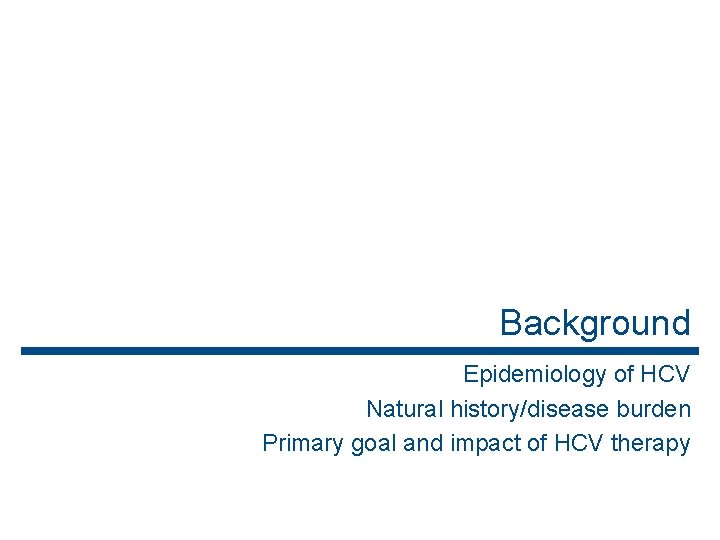 Background

Epidemiology of HCV

Natural history/disease burden

Primary goal and impact of HCV therapy